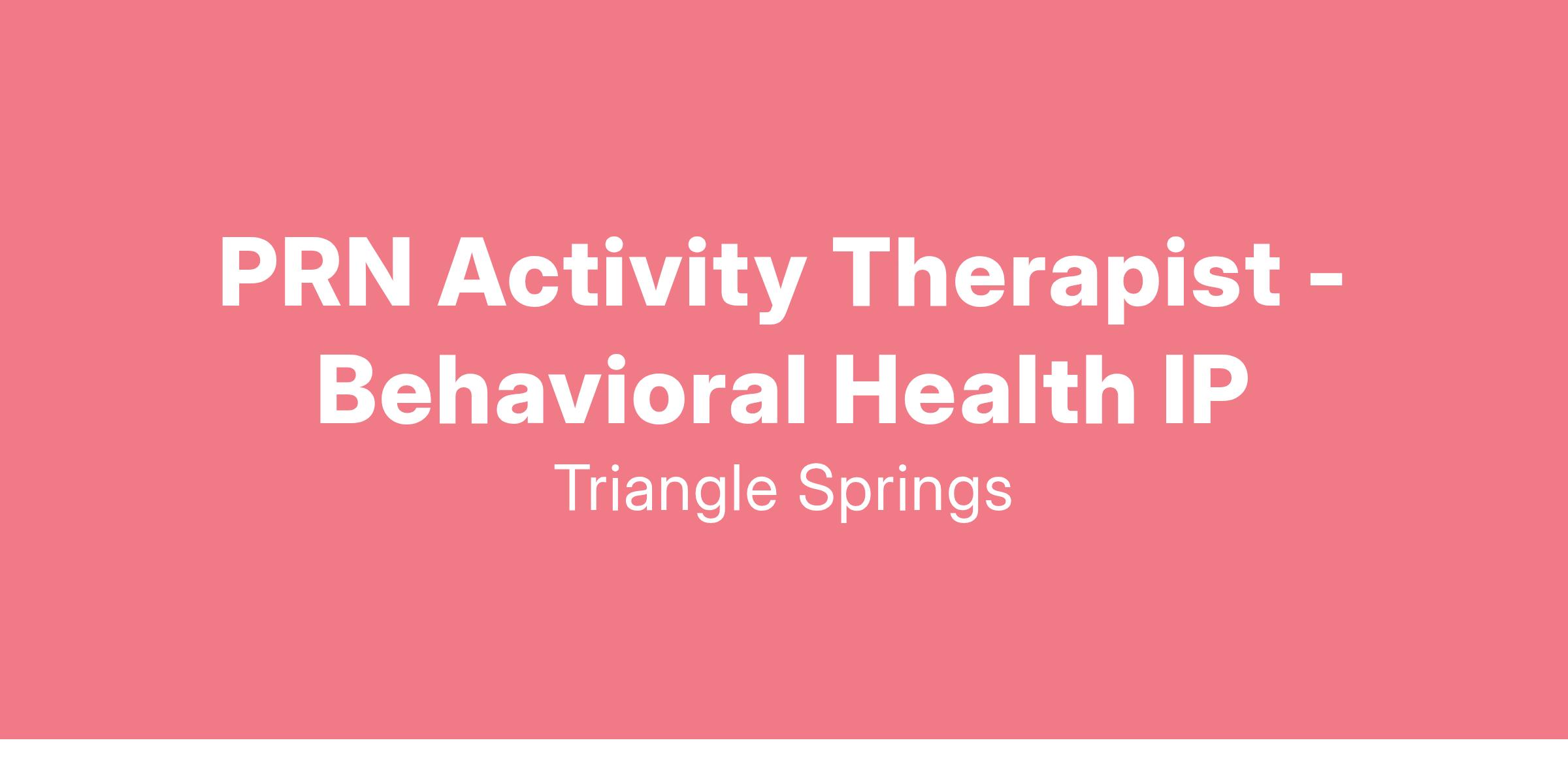 PRN Activity Therapist - Behavioral Health IP

Triangle Springs